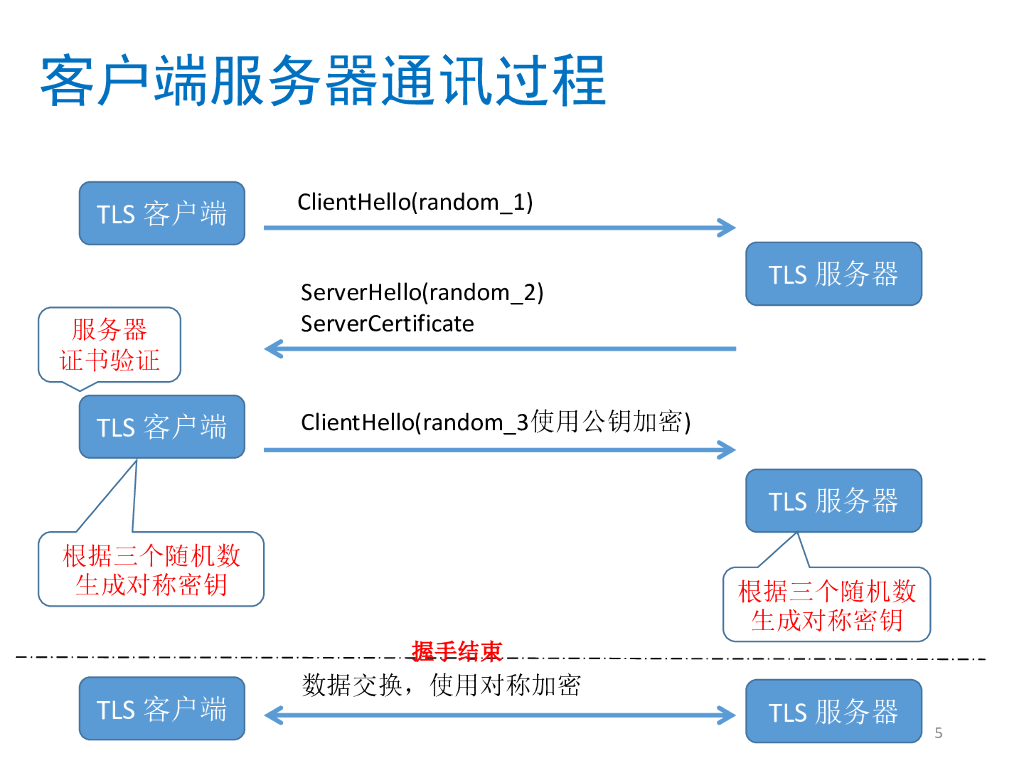 客户端服务器通讯过程

TLS 客户端

ClientHello(random_1)

TLS 服务器

ServerHello(random_2)
ServerCertificate

服务器
证书验证

TLS 客户端

ClientHello(random_3使用公钥加密)

TLS 服务器

根据三个随机数
生成对称密钥

根据三个随机数
生成对称密钥

握手结束

TLS 客户端

数据交换，使用对称加密

TLS 服务器

5